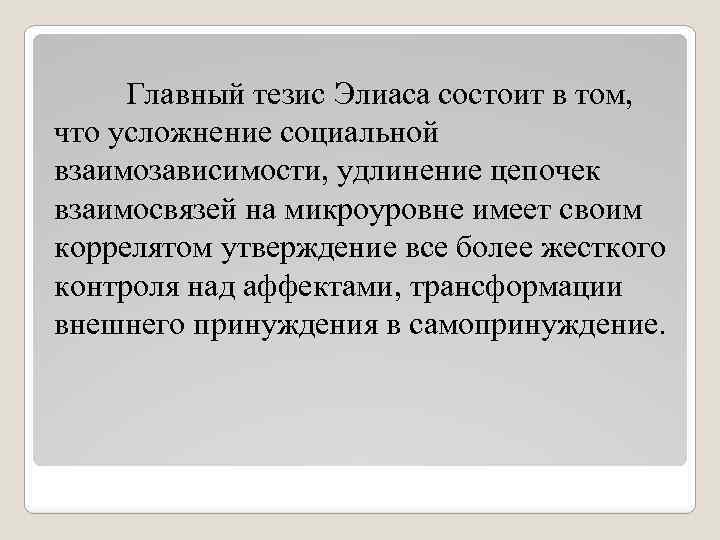 Главный тезис Элиаса состоит в том, что усложнение социальной взаимозависимости, удлинение цепочек взаимосвязей на микроуровне имеет своим коррелятом утверждение все более жесткого контроля над аффектами, трансформации внешнего принуждения в самопринуждение.